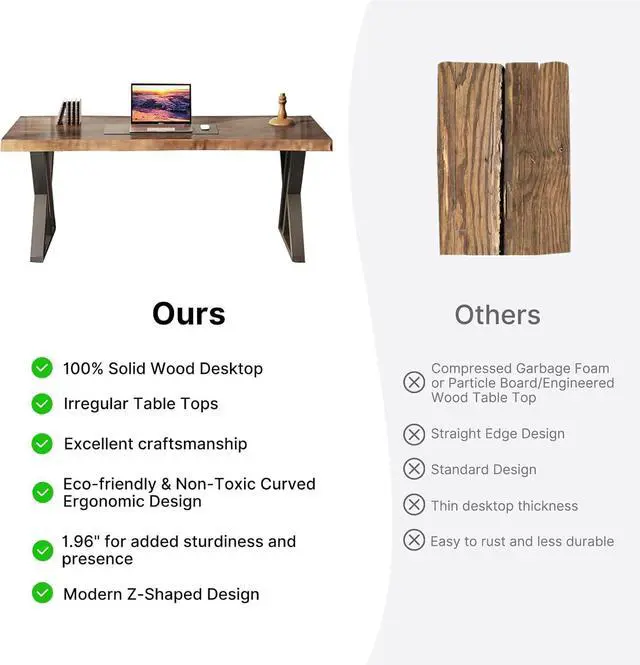 Ours

100% Solid Wood Desktop

Irregular Table Tops

Excellent craftsmanship

Eco-friendly & Non-Toxic Curved Ergonomic Design

1.96" for added sturdiness and presence

Modern Z-Shaped Design

Others

Compressed Garbage Foam or Particle Board/Engineered Wood Table Top

Straight Edge Design

Standard Design

Thin desktop thickness

Easy to rust and less durable